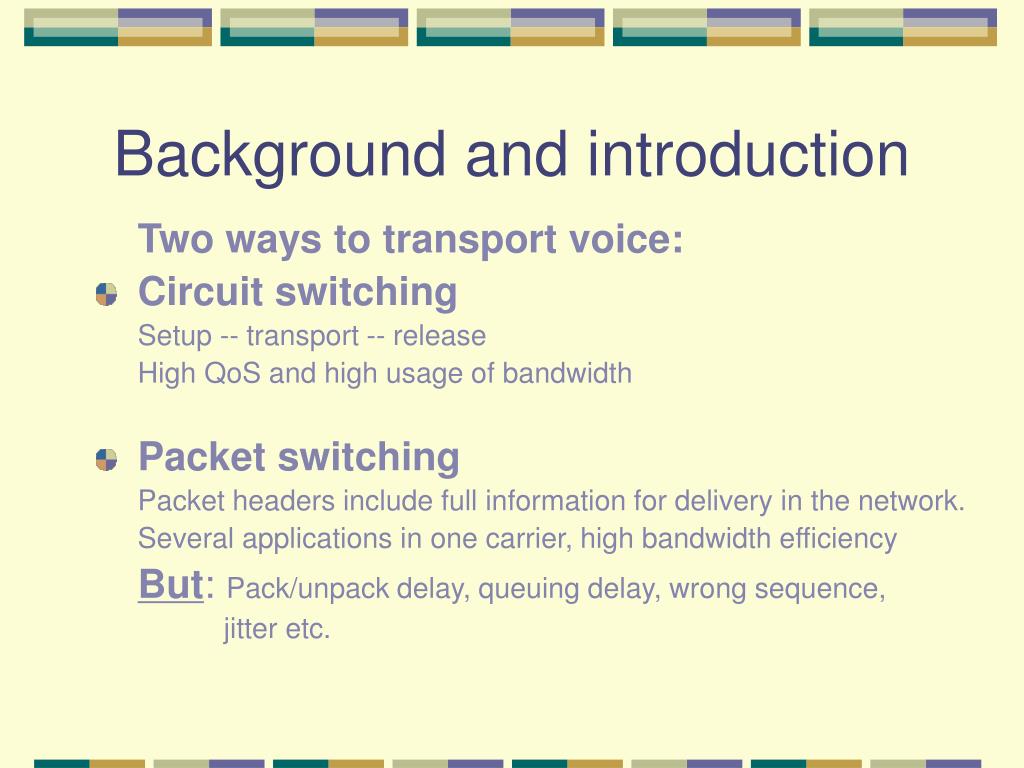 Background and introduction

Two ways to transport voice:

Circuit switching

Setup -- transport -- release

High QoS and high usage of bandwidth

Packet switching

Packet headers include full information for delivery in the network.

Several applications in one carrier, high bandwidth efficiency

But: Pack/unpack delay, queuing delay, wrong sequence, jitter etc.